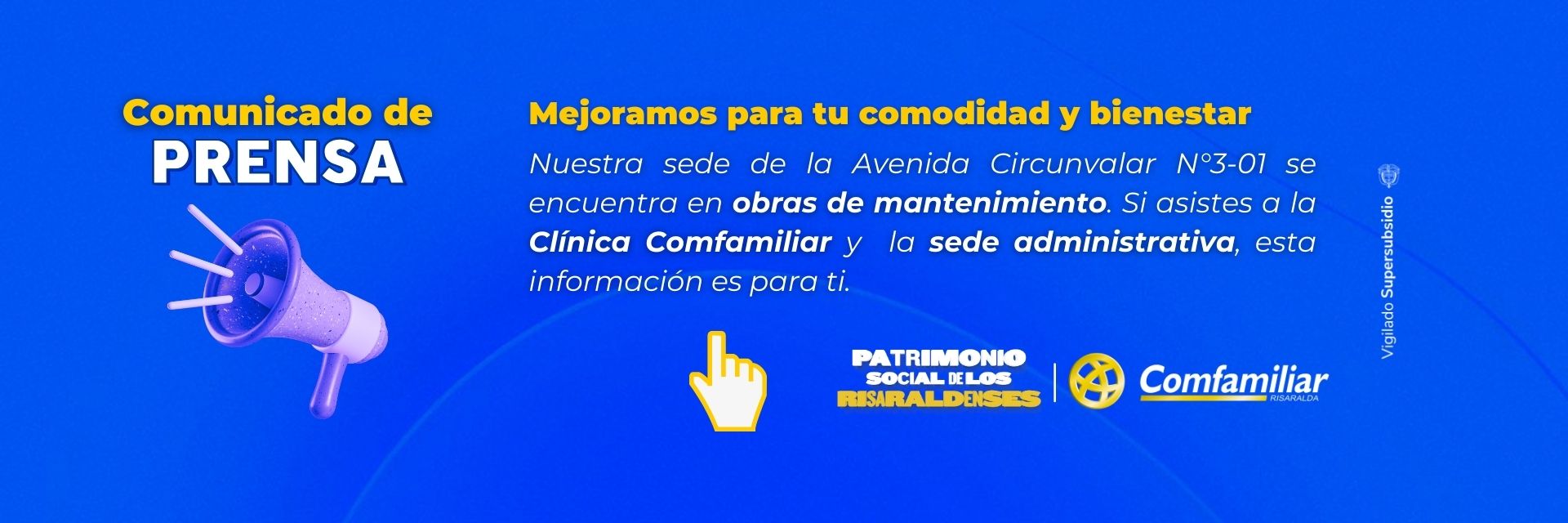 Comunicado de
PRENSA

Mejoramos para tu comodidad y bienestar

Nuestra sede de la Avenida Circunvalar N°3-01 se encuentra en obras de mantenimiento. Si asistes a la Clínica Comfamiliar y la sede administrativa, esta información es para ti.

PATRIMONIO SOCIAL DE LOS RISARALDENSES

Comfamiliar RISARALDA

Vigilado Supersubsidio